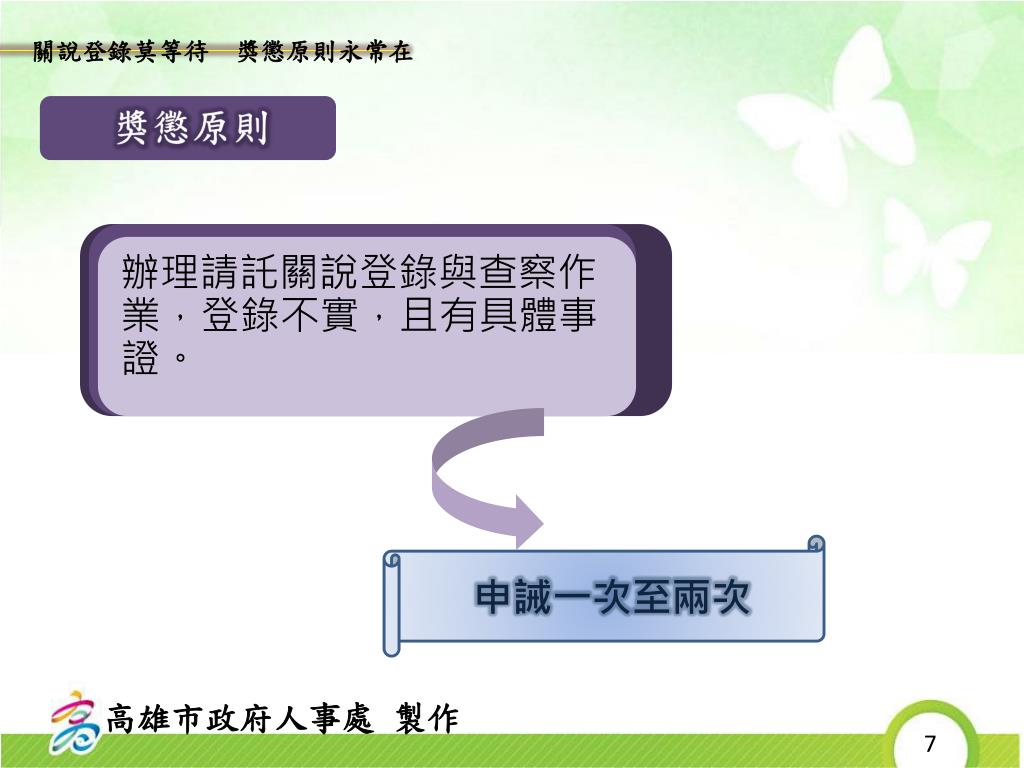 關說登錄莫等待　獎懲原則永常在

獎懲原則

辦理請託關說登錄與查察作業，登錄不實，且有具體事證。

申誡一次至兩次

高雄市政府人事處 製作

7